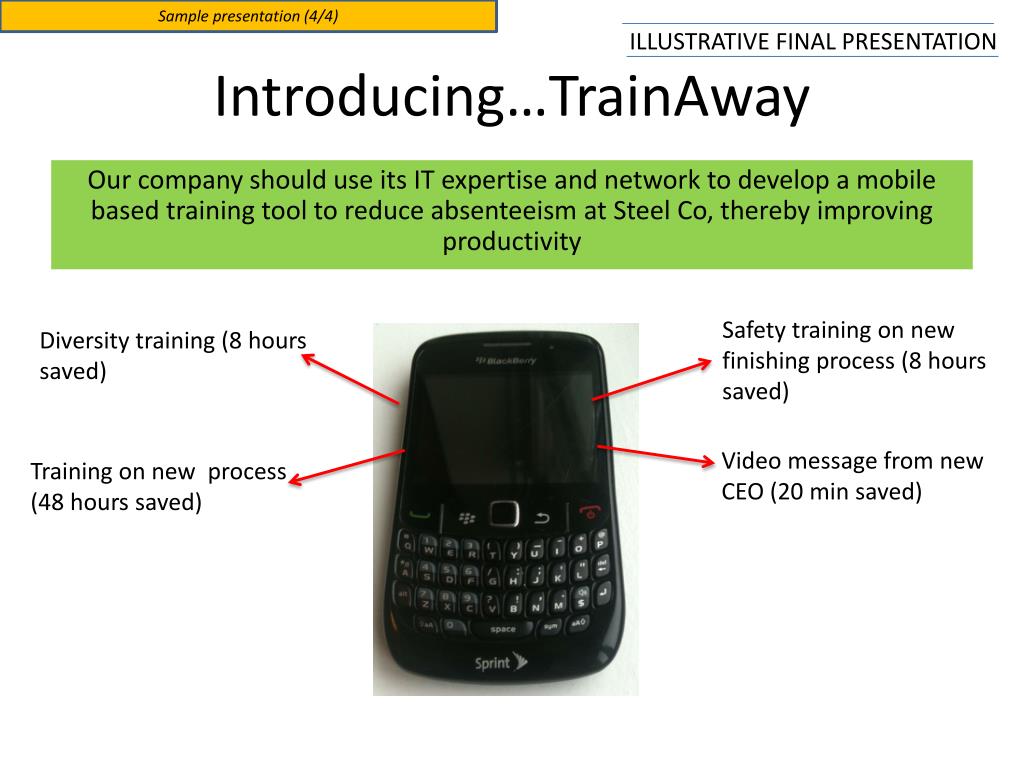 Sample presentation (4/4)

ILLUSTRATIVE FINAL PRESENTATION

Introducing…TrainAway

Our company should use its IT expertise and network to develop a mobile based training tool to reduce absenteeism at Steel Co, thereby improving productivity

Diversity training (8 hours saved)

Training on new process (48 hours saved)

Safety training on new finishing process (8 hours saved)

Video message from new CEO (20 min saved)

BlackBerry

space

Sprint